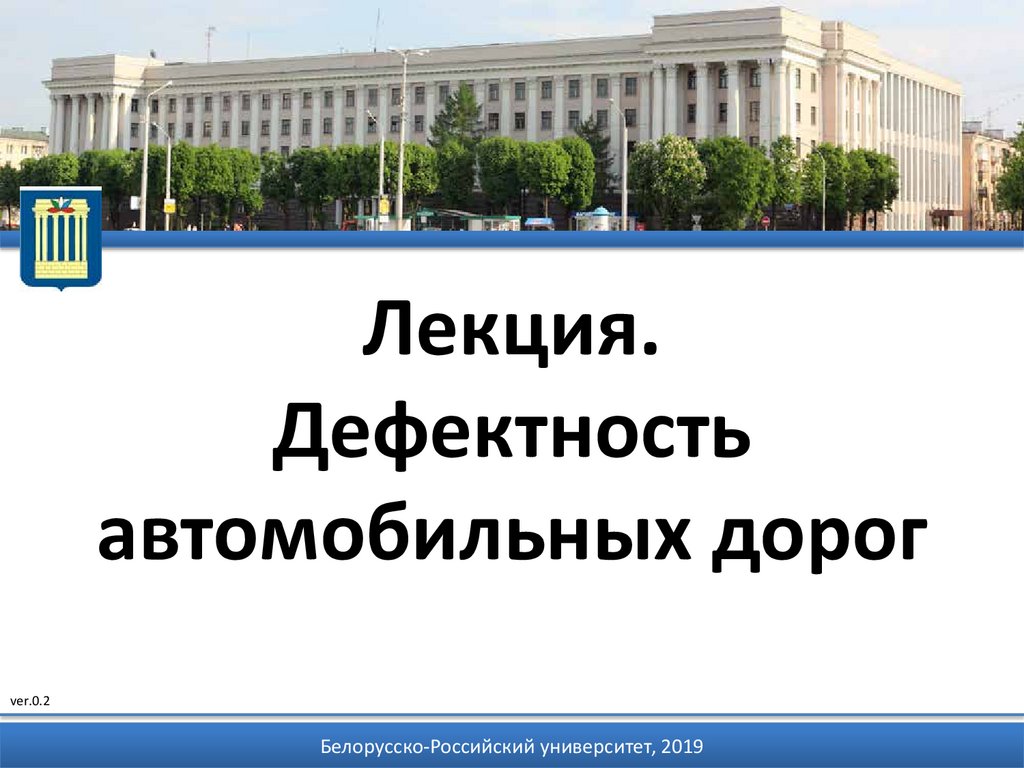 Лекция.
Дефектность автомобильных дорог

ver.0.2

Белорусско-Российский университет, 2019